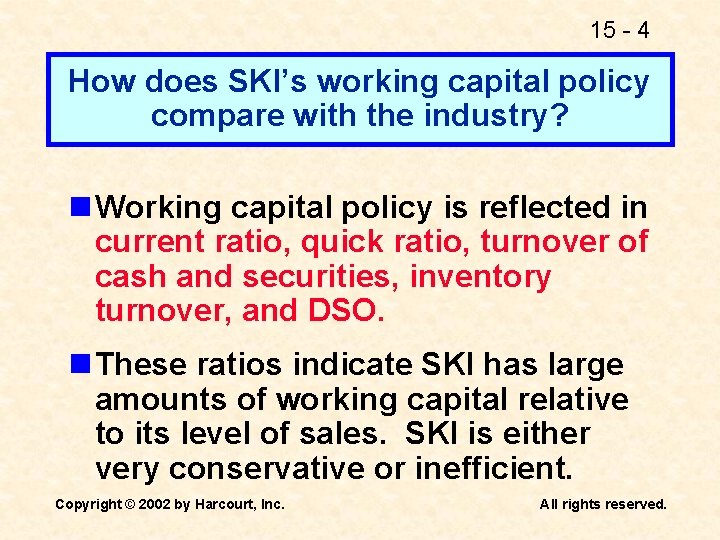 15 - 4

How does SKI's working capital policy compare with the industry?

Working capital policy is reflected in current ratio, quick ratio, turnover of cash and securities, inventory turnover, and DSO.

These ratios indicate SKI has large amounts of working capital relative to its level of sales. SKI is either very conservative or inefficient.

Copyright © 2002 by Harcourt, Inc.

All rights reserved.